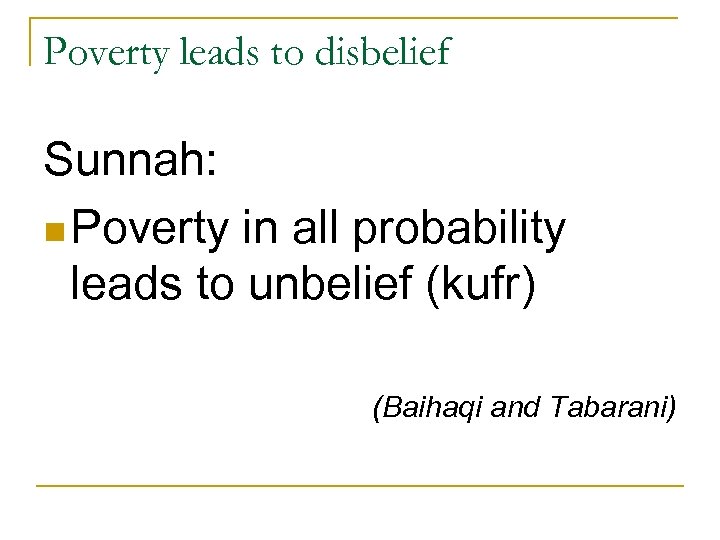 Poverty leads to disbelief

Sunnah:

Poverty in all probability leads to unbelief (kufr)

(Baihaqi and Tabarani)